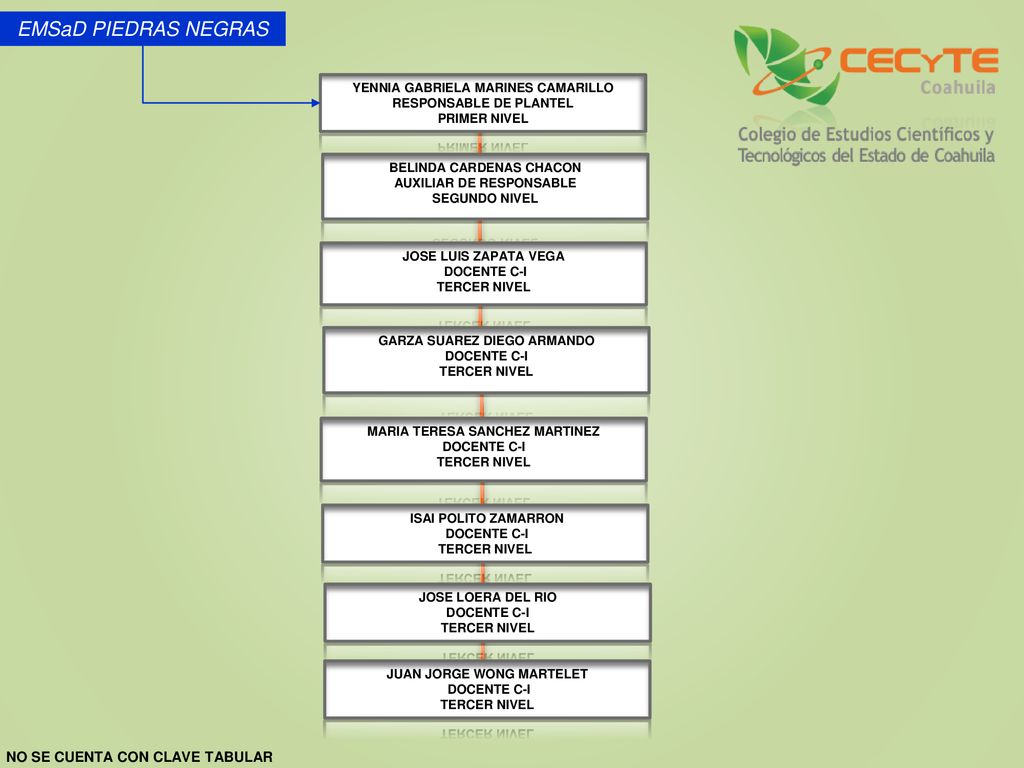 EMSaD PIEDRAS NEGRAS

CECyTE
Coahuila
Colegio de Estudios Científicos y Tecnológicos del Estado de Coahuila

YENNIA GABRIELA MARINES CAMARILLO
RESPONSABLE DE PLANTEL
PRIMER NIVEL

BELINDA CARDENAS CHACON
AUXILIAR DE RESPONSABLE
SEGUNDO NIVEL

JOSE LUIS ZAPATA VEGA
DOCENTE C-I
TERCER NIVEL

GARZA SUAREZ DIEGO ARMANDO
DOCENTE C-I
TERCER NIVEL

MARIA TERESA SANCHEZ MARTINEZ
DOCENTE C-I
TERCER NIVEL

ISAI POLITO ZAMARRON
DOCENTE C-I
TERCER NIVEL

JOSE LOERA DEL RIO
DOCENTE C-I
TERCER NIVEL

JUAN JORGE WONG MARTELET
DOCENTE C-I
TERCER NIVEL

NO SE CUENTA CON CLAVE TABULAR